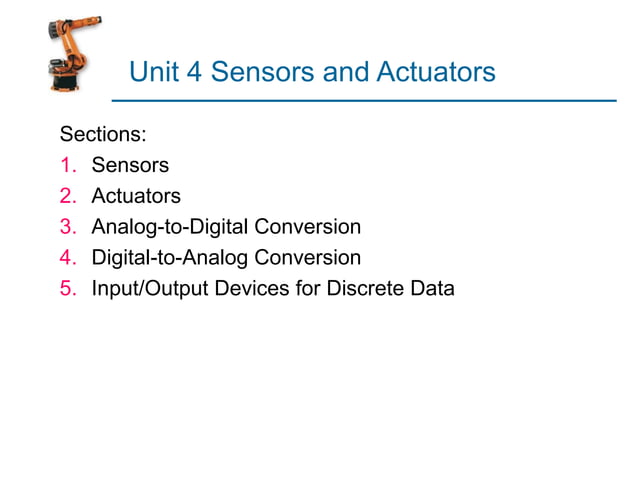 Unit 4 Sensors and Actuators

Sections:
1. Sensors
2. Actuators
3. Analog-to-Digital Conversion
4. Digital-to-Analog Conversion
5. Input/Output Devices for Discrete Data